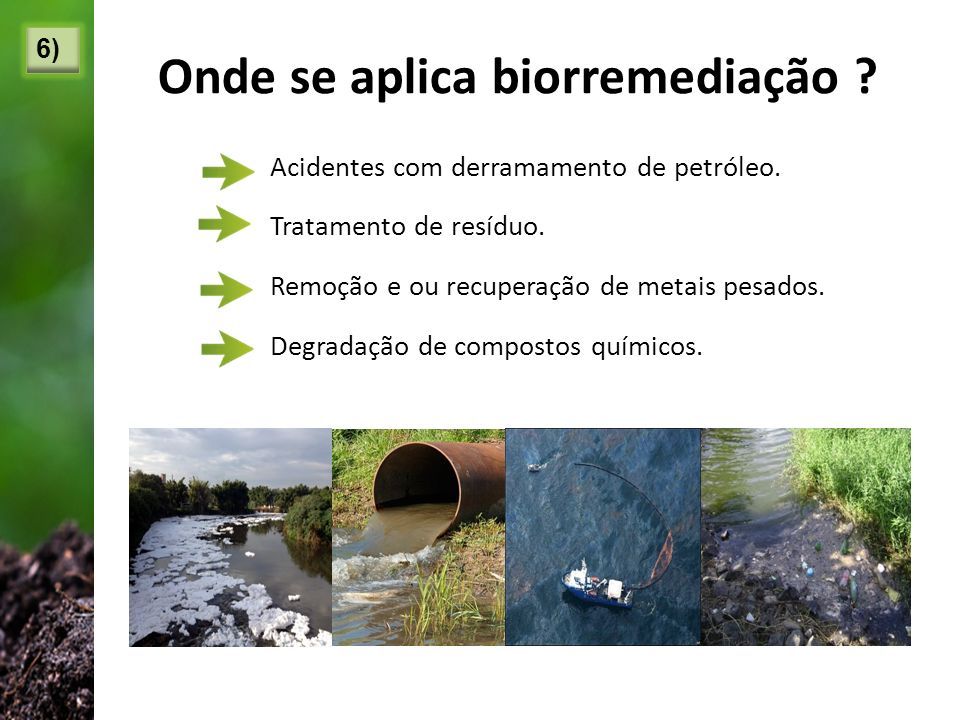 6)

Onde se aplica biorremediação ?

Acidentes com derramamento de petróleo.

Tratamento de resíduo.

Remoção e ou recuperação de metais pesados.

Degradação de compostos químicos.